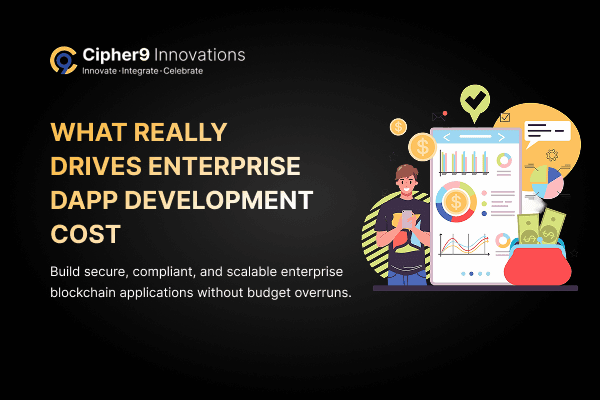 Cipher9 Innovations
Innovate · Integrate · Celebrate

WHAT REALLY DRIVES ENTERPRISE DAPP DEVELOPMENT COST

Build secure, compliant, and scalable enterprise blockchain applications without budget overruns.